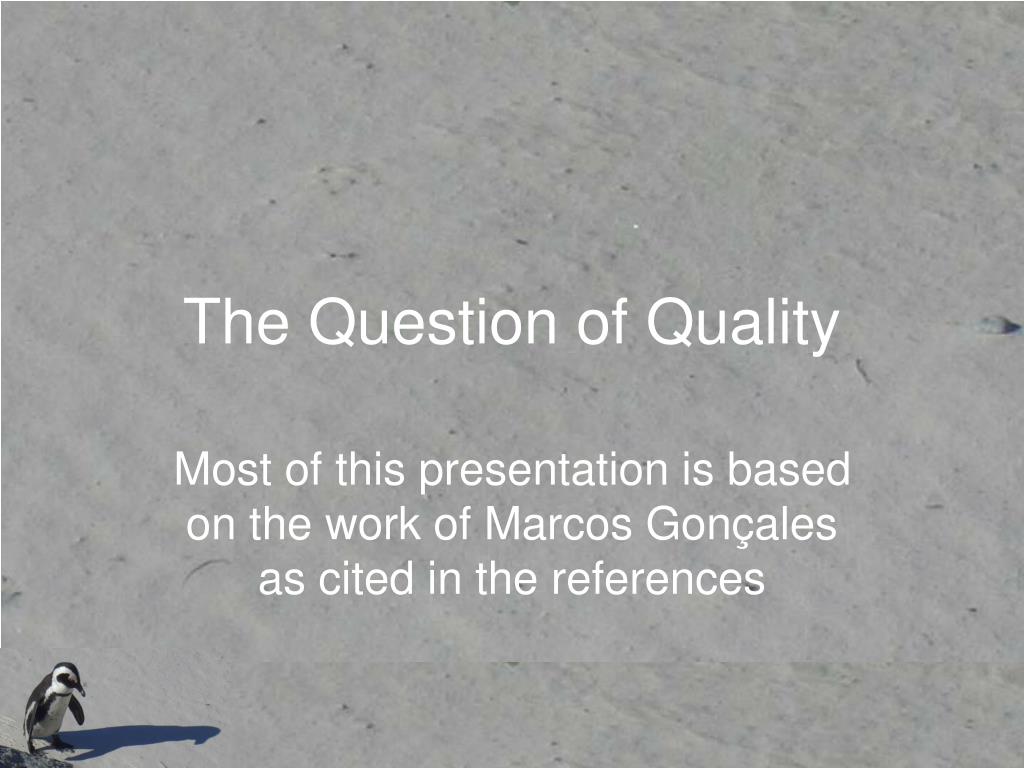 The Question of Quality

Most of this presentation is based on the work of Marcos Gonçales as cited in the references